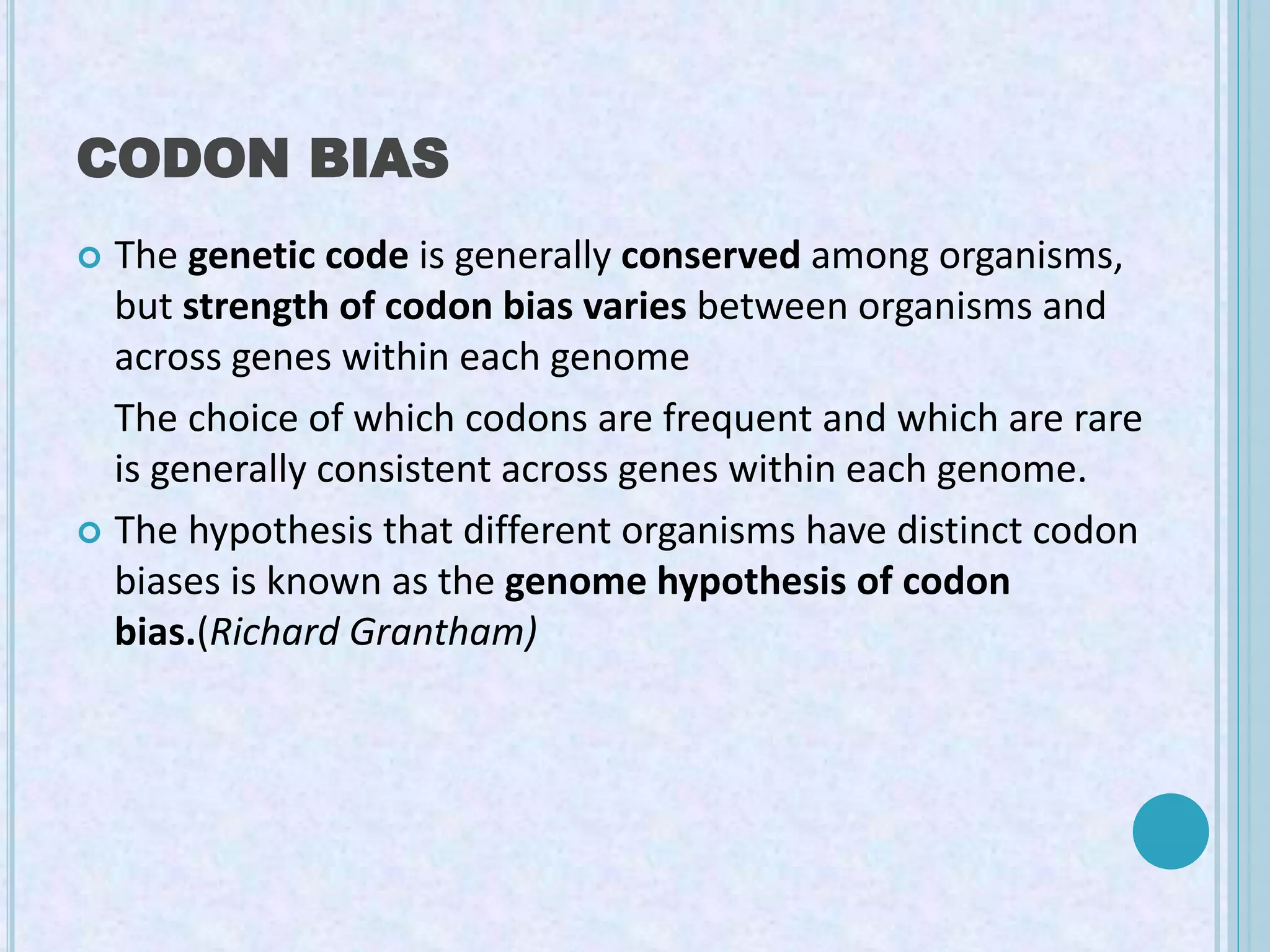 CODON BIAS

The genetic code is generally conserved among organisms, but strength of codon bias varies between organisms and across genes within each genome

The choice of which codons are frequent and which are rare is generally consistent across genes within each genome.

The hypothesis that different organisms have distinct codon biases is known as the genome hypothesis of codon bias.(Richard Grantham)